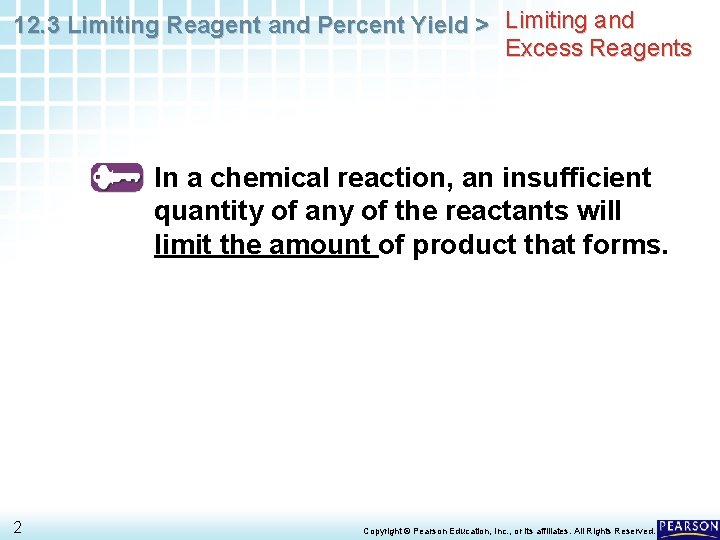 12.3 Limiting Reagent and Percent Yield > Limiting and Excess Reagents

In a chemical reaction, an insufficient quantity of any of the reactants will limit the amount of product that forms.

2

Copyright © Pearson Education, Inc., or its affiliates. All Rights Reserved.

PEARSON